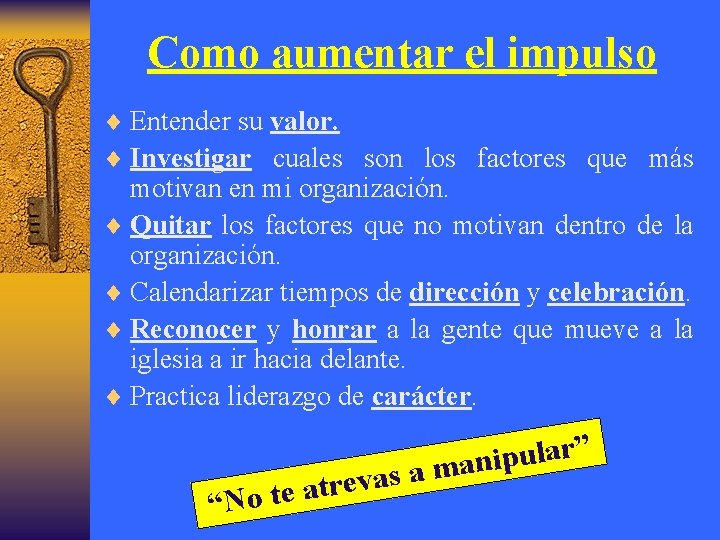 Como aumentar el impulso

♦ Entender su valor.

♦ Investigar cuales son los factores que más motivan en mi organización.

♦ Quitar los factores que no motivan dentro de la organización.

♦ Calendarizar tiempos de dirección y celebración.

♦ Reconocer y honrar a la gente que mueve a la iglesia a ir hacia delante.

♦ Practica liderazgo de carácter.

"No te atrevas a manipular"